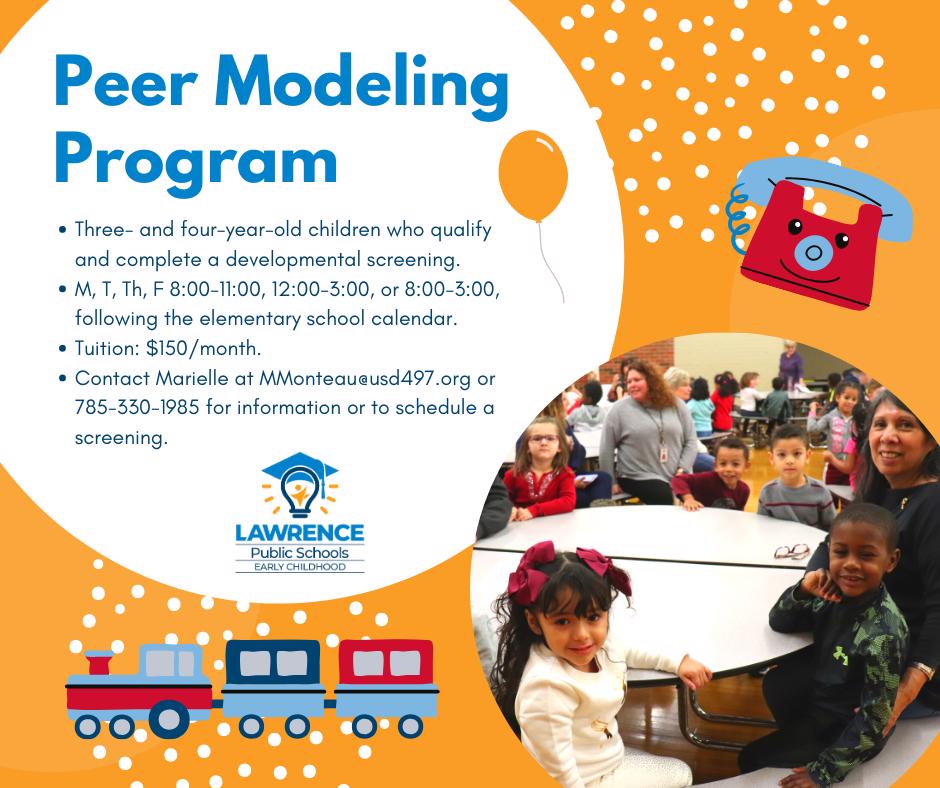 Peer Modeling Program

• Three- and four-year-old children who qualify and complete a developmental screening.
• M, T, Th, F 8:00-11:00, 12:00-3:00, or 8:00-3:00, following the elementary school calendar.
• Tuition: $150/month.
• Contact Marielle at MMonteau@usd497.org or 785-330-1985 for information or to schedule a screening.

LAWRENCE
Public Schools
EARLY CHILDHOOD